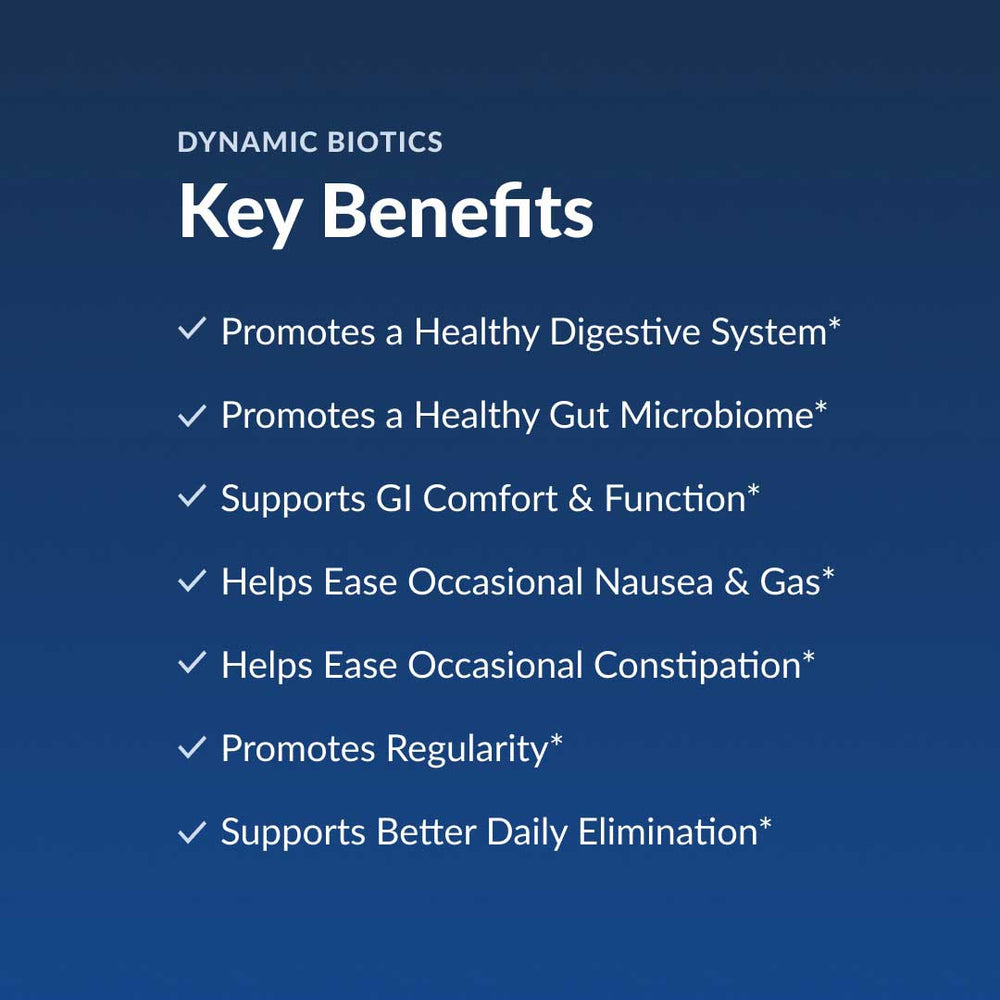 DYNAMIC BIOTICS
Key Benefits

✓ Promotes a Healthy Digestive System*

✓ Promotes a Healthy Gut Microbiome*

✓ Supports GI Comfort & Function*

✓ Helps Ease Occasional Nausea & Gas*

✓ Helps Ease Occasional Constipation*

✓ Promotes Regularity*

✓ Supports Better Daily Elimination*